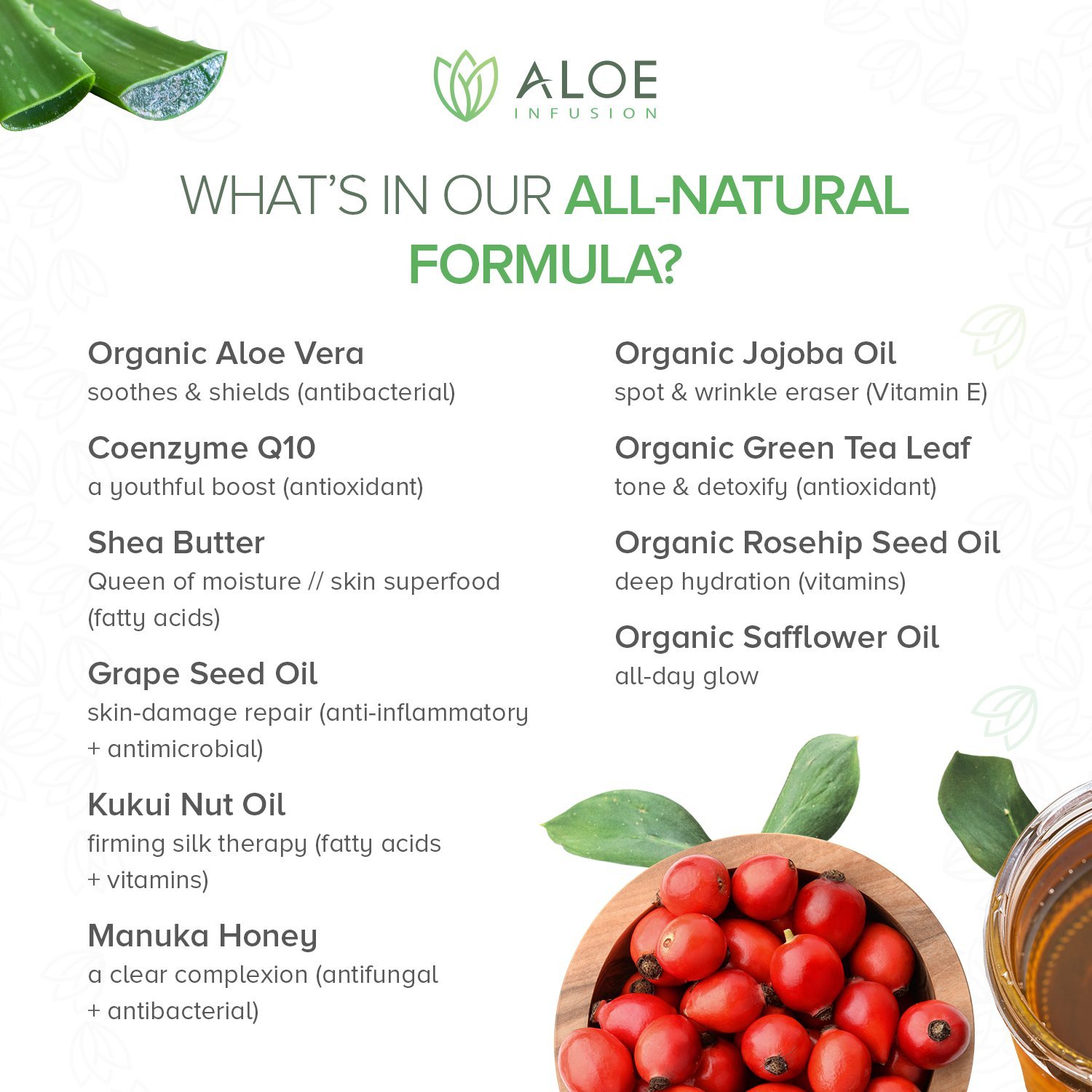 ALOE
INFUSION

WHAT'S IN OUR ALL-NATURAL FORMULA?

Organic Aloe Vera
soothes & shields (antibacterial)

Coenzyme Q10
a youthful boost (antioxidant)

Shea Butter
Queen of moisture // skin superfood (fatty acids)

Grape Seed Oil
skin-damage repair (anti-inflammatory + antimicrobial)

Kukui Nut Oil
firming silk therapy (fatty acids + vitamins)

Manuka Honey
a clear complexion (antifungal + antibacterial)

Organic Jojoba Oil
spot & wrinkle eraser (Vitamin E)

Organic Green Tea Leaf
tone & detoxify (antioxidant)

Organic Rosehip Seed Oil
deep hydration (vitamins)

Organic Safflower Oil
all-day glow